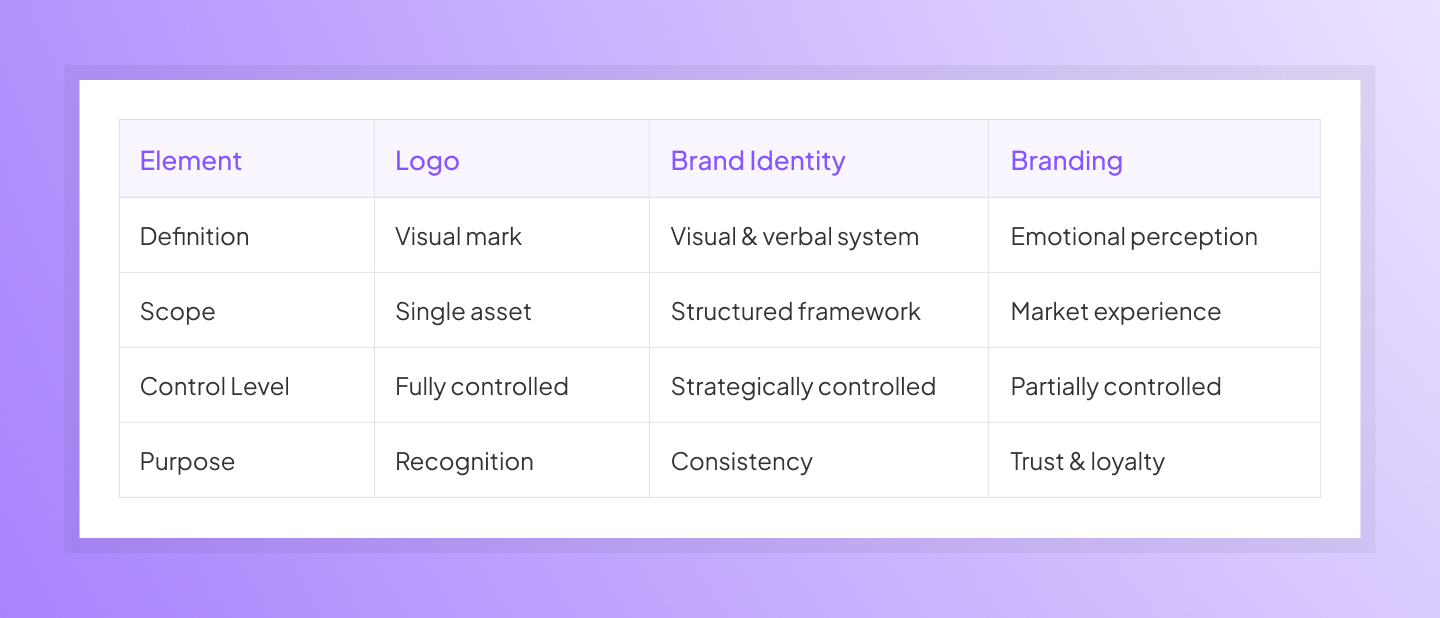 | Element | Logo | Brand Identity | Branding |
|---|---|---|---|
| Definition | Visual mark | Visual & verbal system | Emotional perception |
| Scope | Single asset | Structured framework | Market experience |
| Control Level | Fully controlled | Strategically controlled | Partially controlled |
| Purpose | Recognition | Consistency | Trust & loyalty |